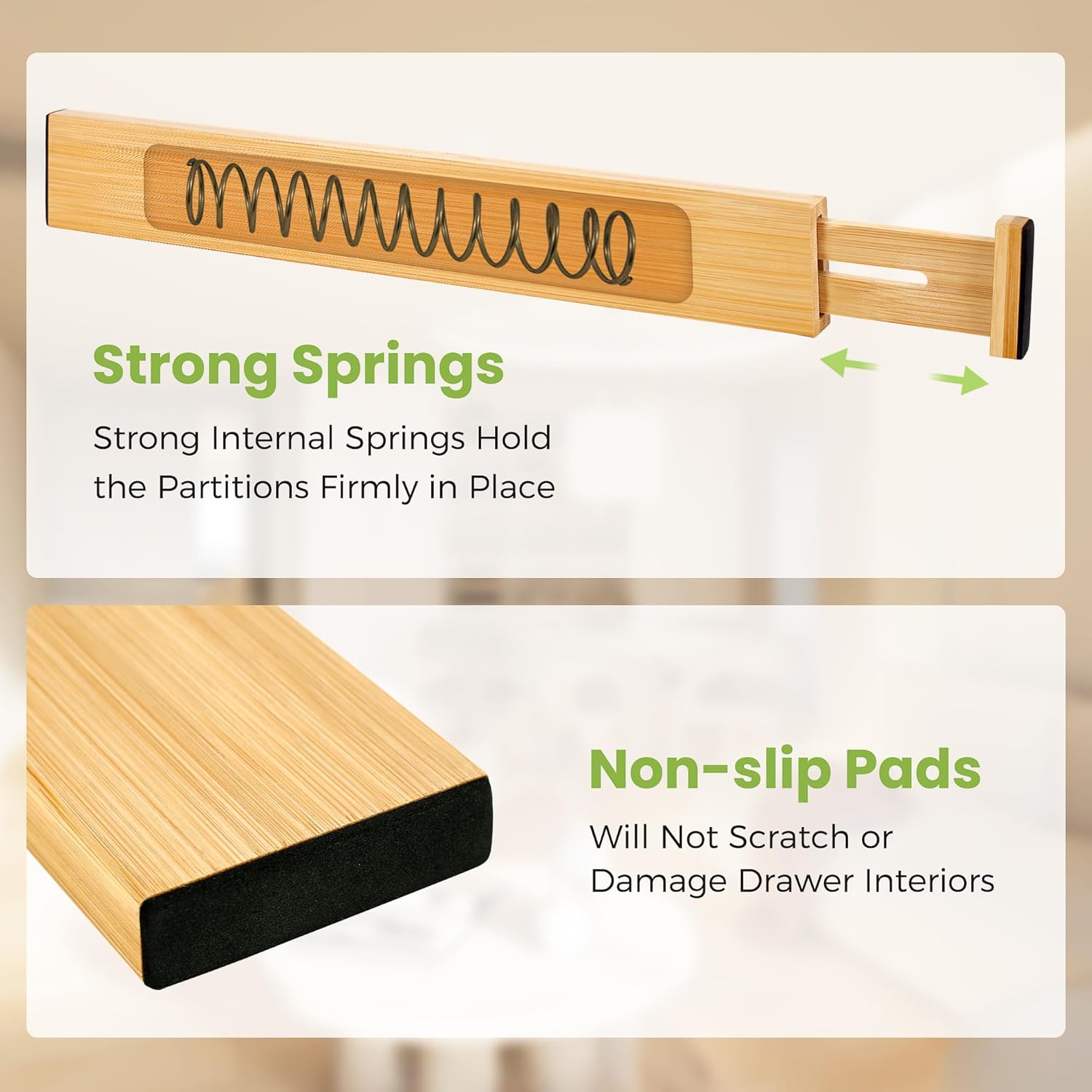 Strong Springs

Strong Internal Springs Hold the Partitions Firmly in Place

Non-slip Pads

Will Not Scratch or Damage Drawer Interiors